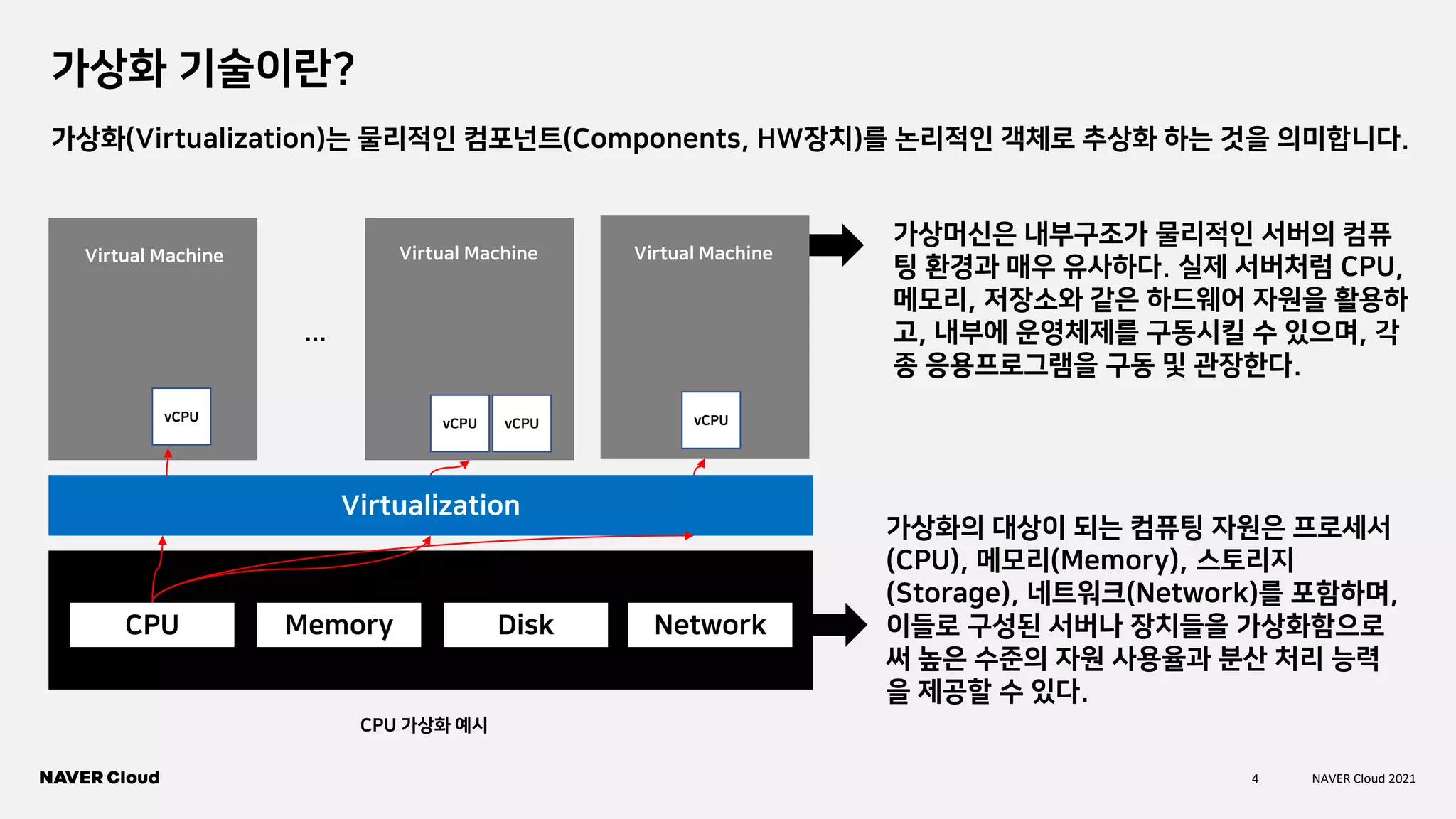 가상화 기술이란?

가상화(Virtualization)는 물리적인 컴포넌트(Components, HW장치)를 논리적인 객체로 추상화 하는 것을 의미합니다.

Virtual Machine

vCPU

...

Virtual Machine

vCPU

vCPU

Virtual Machine

vCPU

Virtualization

CPU

Memory

Disk

Network

CPU 가상화 예시

가상머신은 내부구조가 물리적인 서버의 컴퓨팅 환경과 매우 유사하다. 실제 서버처럼 CPU, 메모리, 저장소와 같은 하드웨어 자원을 활용하고, 내부에 운영체제를 구동시킬 수 있으며, 각종 응용프로그램을 구동 및 관장한다.

가상화의 대상이 되는 컴퓨팅 자원은 프로세서(CPU), 메모리(Memory), 스토리지(Storage), 네트워크(Network)를 포함하며, 이들로 구성된 서버나 장치들을 가상화함으로써 높은 수준의 자원 사용율과 분산 처리 능력을 제공할 수 있다.

NAVER Cloud

4

NAVER Cloud 2021